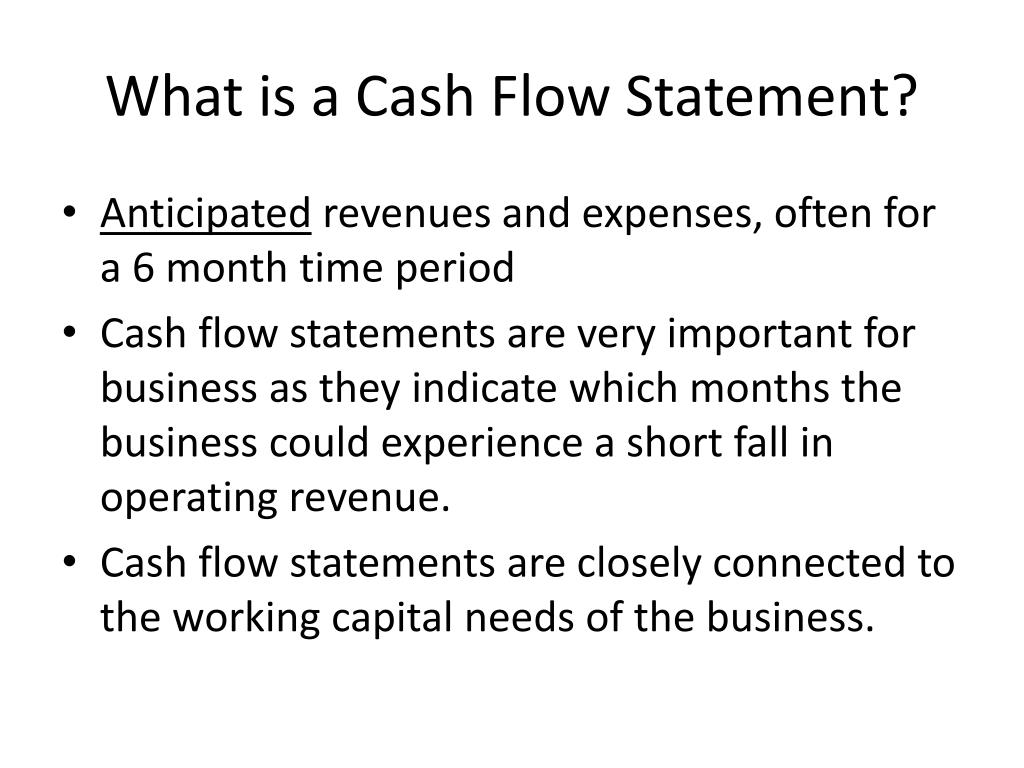 What is a Cash Flow Statement?

• Anticipated revenues and expenses, often for a 6 month time period

• Cash flow statements are very important for business as they indicate which months the business could experience a short fall in operating revenue.

• Cash flow statements are closely connected to the working capital needs of the business.